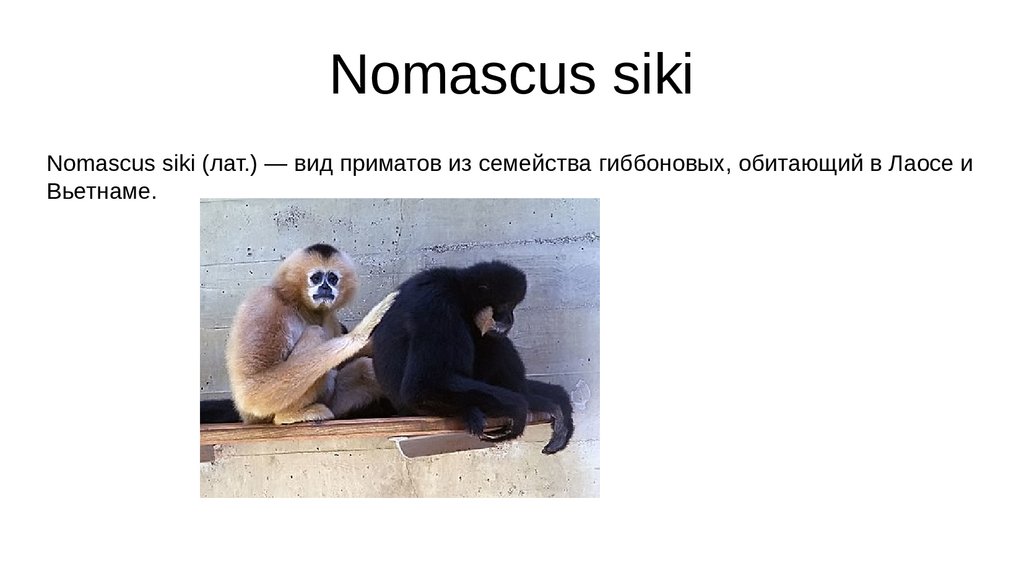 Nomascus siki

Nomascus siki (лат.) — вид приматов из семейства гиббоновых, обитающий в Лаосе и Вьетнаме.